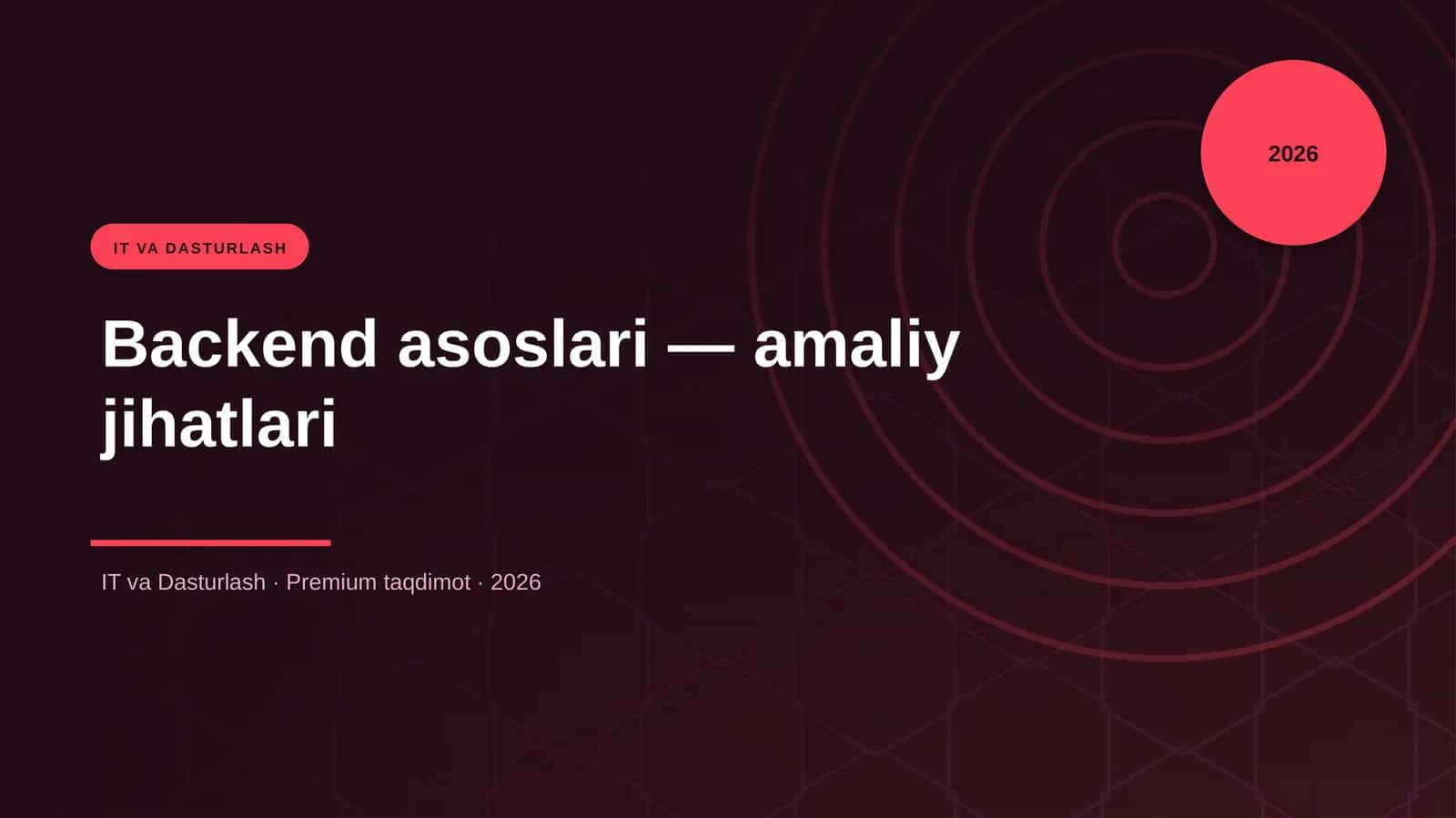 2026

IT VA DASTURLASH

Backend asoslari — amaliy jihatlari

IT va Dasturlash · Premium taqdimot · 2026